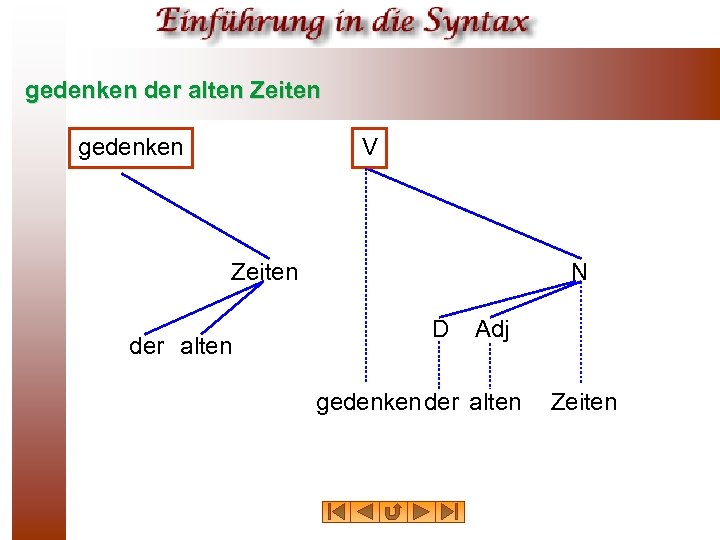 Einführung in die Syntax

gedenken der alten Zeiten

gedenken

Zeiten

der alten

V

N

D Adj

gedenken der alten Zeiten